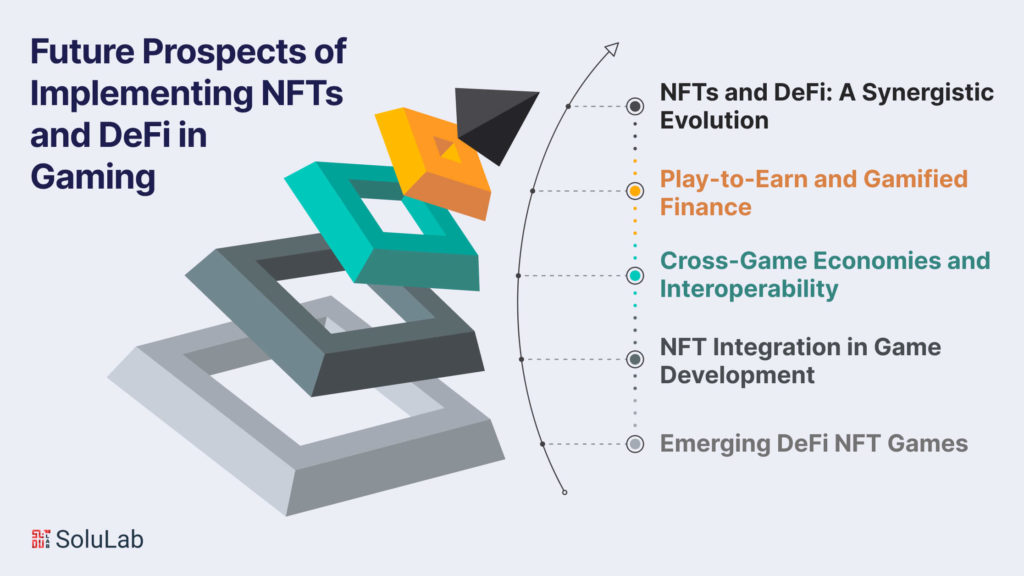 Future Prospects of Implementing NFTs and DeFi in Gaming

NFTs and DeFi: A Synergistic Evolution

Play-to-Earn and Gamified Finance

Cross-Game Economies and Interoperability

NFT Integration in Game Development

Emerging DeFi NFT Games

SoluLab